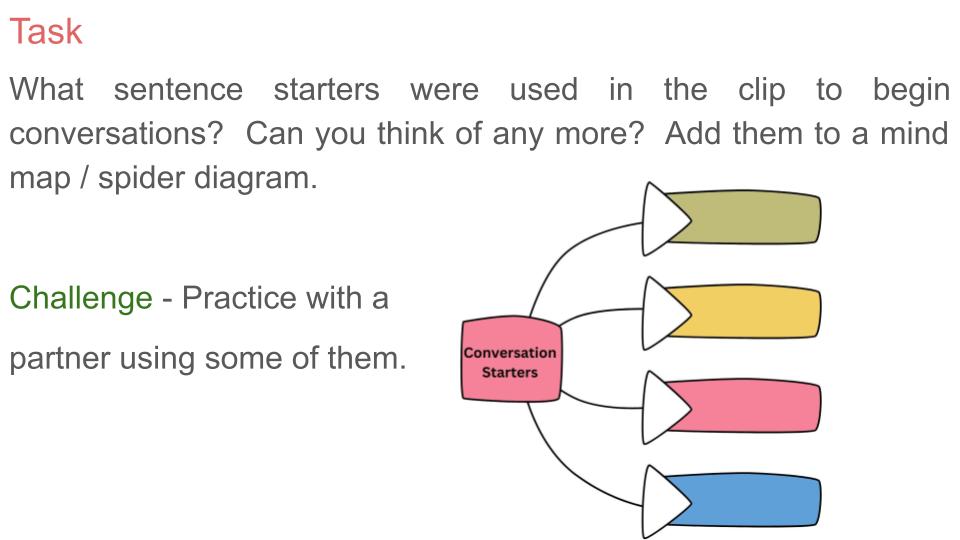 Task

What sentence starters were used in the clip to begin conversations? Can you think of any more? Add them to a mind map / spider diagram.

Challenge - Practice with a partner using some of them.

Conversation Starters